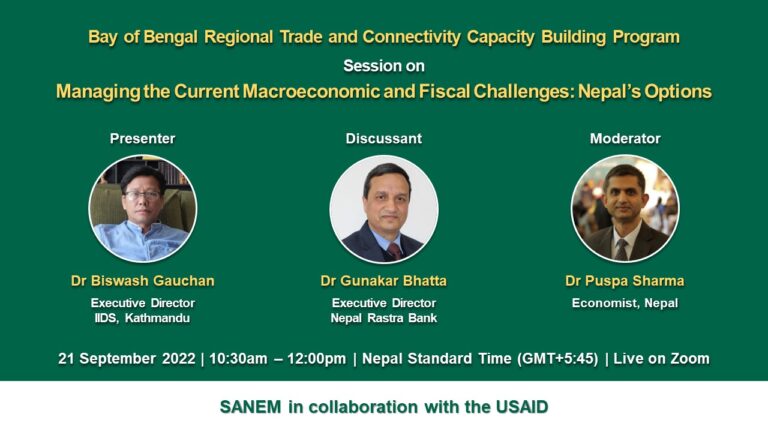 Bay of Bengal Regional Trade and Connectivity Capacity Building Program

Session on

Managing the Current Macroeconomic and Fiscal Challenges: Nepal's Options

Presenter

Dr Biswash Gauchan

Executive Director
IIDS, Kathmandu

Discussant

Dr Gunakar Bhatta

Executive Director
Nepal Rastra Bank

Moderator

Dr Puspa Sharma

Economist, Nepal

21 September 2022 | 10:30am – 12:00pm | Nepal Standard Time (GMT+5:45) | Live on Zoom

SANEM in collaboration with the USAID